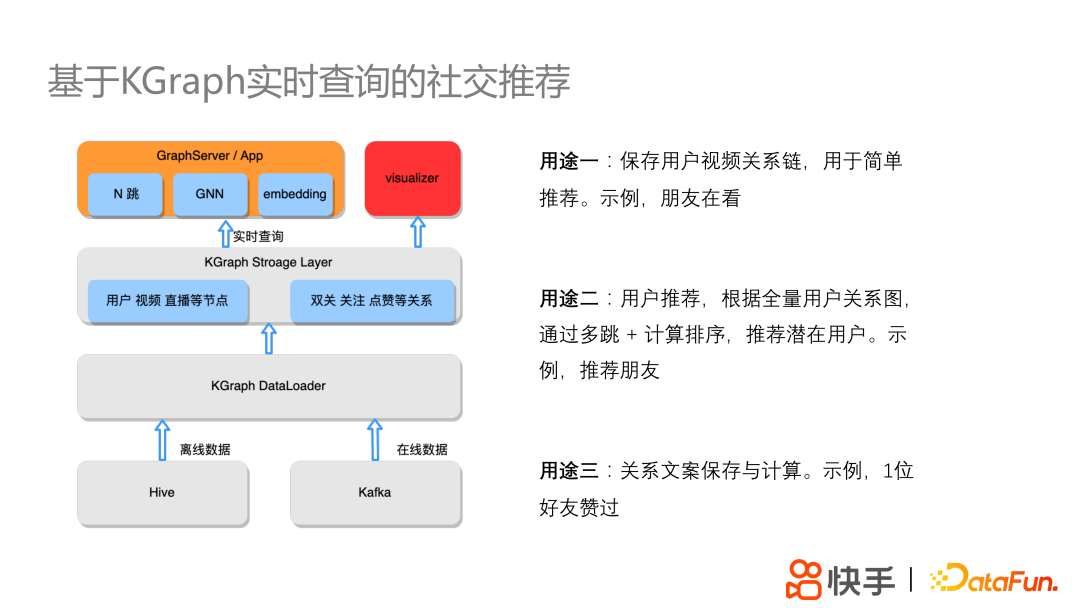 基于KGraph实时查询的社交推荐

GraphServer / App

N 跳

GNN

embedding

visualizer

实时查询

KGraph Stroage Layer

用户 视频 直播等节点

双关 关注 点赞等关系

KGraph DataLoader

离线数据

在线数据

Hive

Kafka

用途一：保存用户视频关系链，用于简单推荐。示例，朋友在看

用途二：用户推荐，根据全量用户关系图，通过多跳 + 计算排序，推荐潜在用户。示例，推荐朋友

用途三：关系文案保存与计算。示例，1位好友赞过

快手 | DataFun.